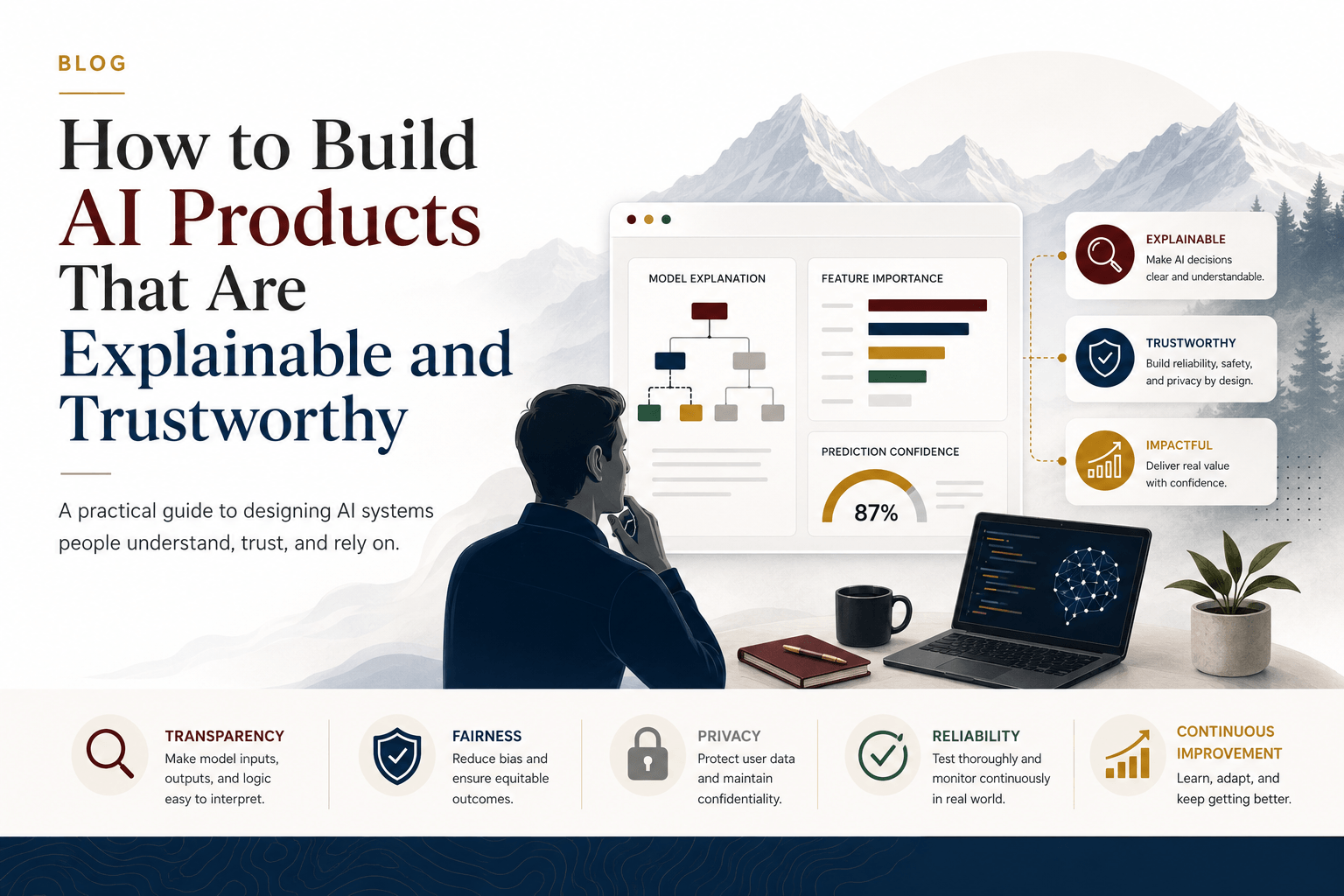 BLOG

How to Build AI Products That Are Explainable and Trustworthy

A practical guide to designing AI systems people understand, trust, and rely on.

MODEL EXPLANATION

FEATURE IMPORTANCE

PREDICTION CONFIDENCE

87%

EXPLAINABLE
Make AI decisions clear and understandable.

TRUSTWORTHY
Build reliability, safety, and privacy by design.

IMPACTFUL
Deliver real value with confidence.

TRANSPARENCY
Make model inputs, outputs, and logic easy to interpret.

FAIRNESS
Reduce bias and ensure equitable outcomes.

PRIVACY
Protect user data and maintain confidentiality.

RELIABILITY
Test thoroughly and monitor continuously in real world.

CONTINUOUS IMPROVEMENT
Learn, adapt, and keep getting better.